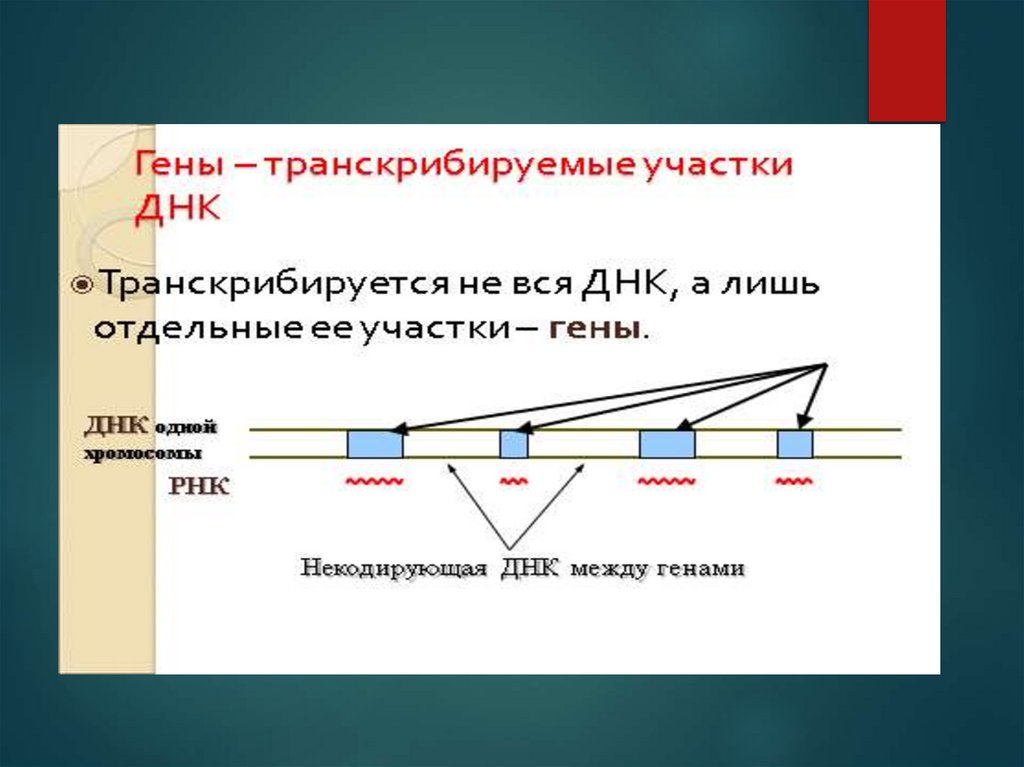 Гены – транскрибируемые участки ДНК

Транскрибируется не вся ДНК, а лишь отдельные ее участки – гены.

ДНК одной хромосомы

РНК

Некодирующая ДНК между генами